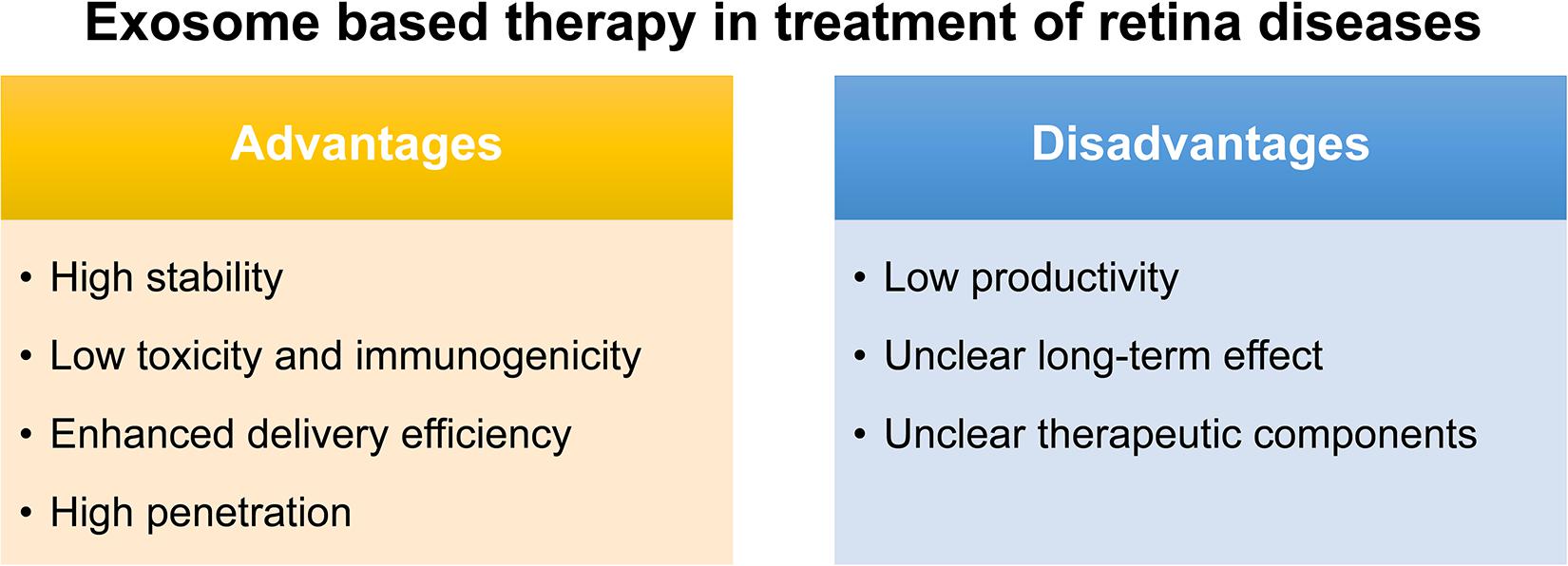 Exosome based therapy in treatment of retina diseases

Advantages

• High stability
• Low toxicity and immunogenicity
• Enhanced delivery efficiency
• High penetration

Disadvantages

• Low productivity
• Unclear long-term effect
• Unclear therapeutic components